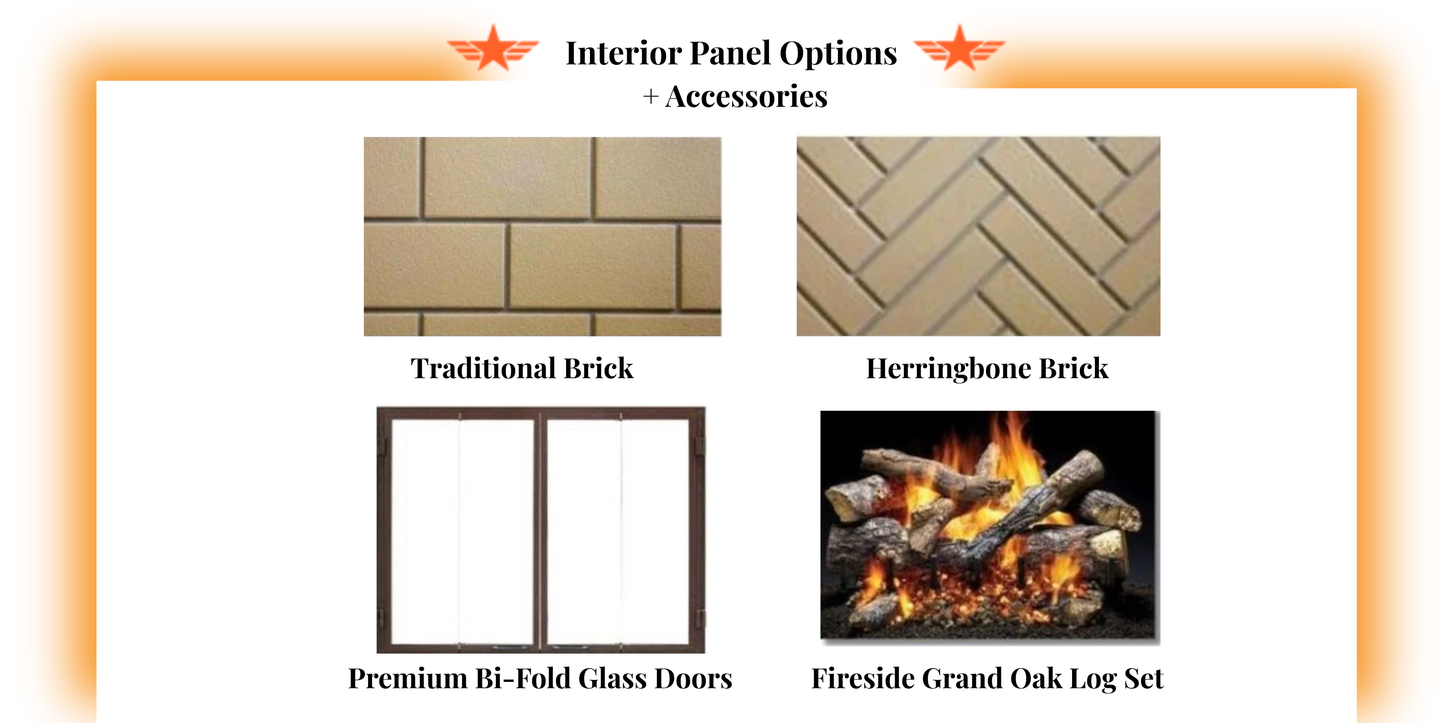 Interior Panel Options
+ Accessories

Traditional Brick

Herringbone Brick

Premium Bi-Fold Glass Doors

Fireside Grand Oak Log Set